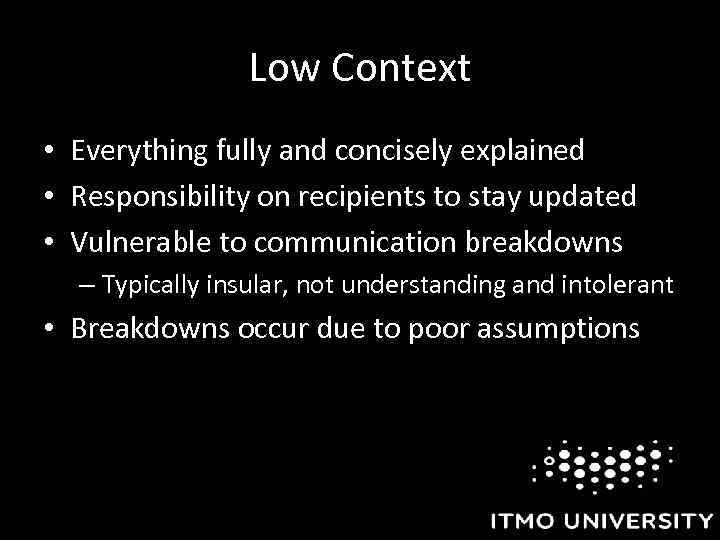 Low Context

• Everything fully and concisely explained
• Responsibility on recipients to stay updated
• Vulnerable to communication breakdowns
– Typically insular, not understanding and intolerant
• Breakdowns occur due to poor assumptions

ITMO UNIVERSITY